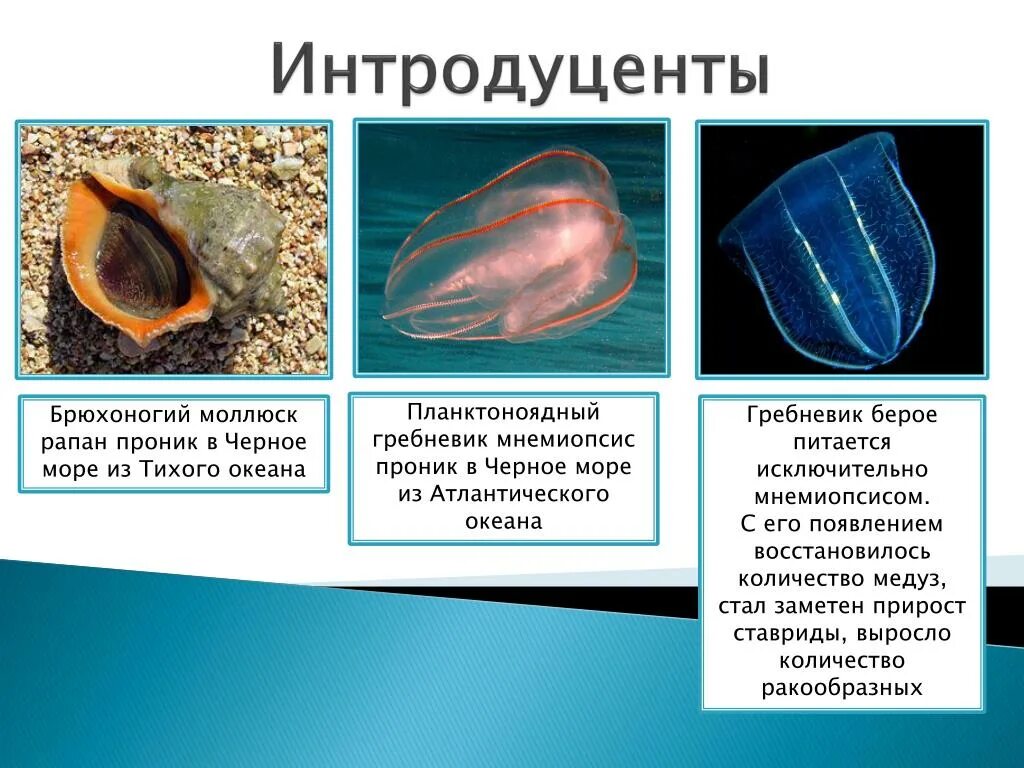 Интродуценты

Брюхоногий моллюск рапан проник в Черное море из Тихого океана

Планктоноядный гребневик мнемиопсис проник в Черное море из Атлантического океана

Гребневик берое питается исключительно мнемиопсисом. С его появлением восстановилось количество медуз, стал заметен прирост ставриды, выросло количество ракообразных